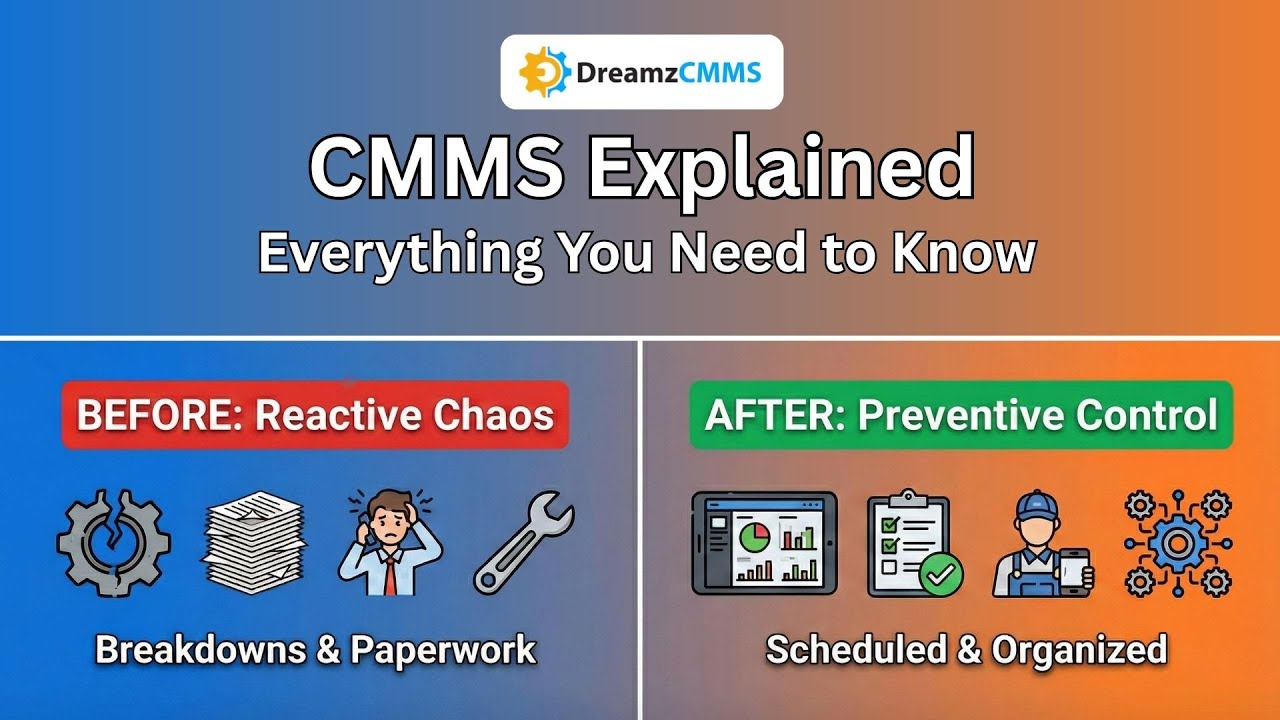 DreamzCMMS

CMMS Explained
Everything You Need to Know

BEFORE: Reactive Chaos

Breakdowns & Paperwork

AFTER: Preventive Control

Scheduled & Organized